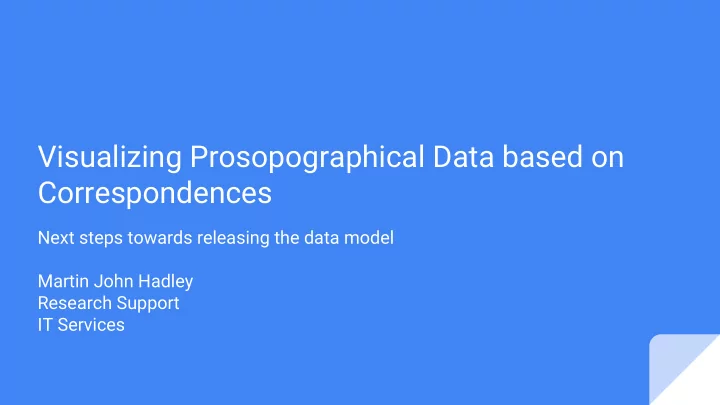 Visualizing Prosopographical Data based on Correspondences

Next steps towards releasing the data model

Martin John Hadley
Research Support
IT Services